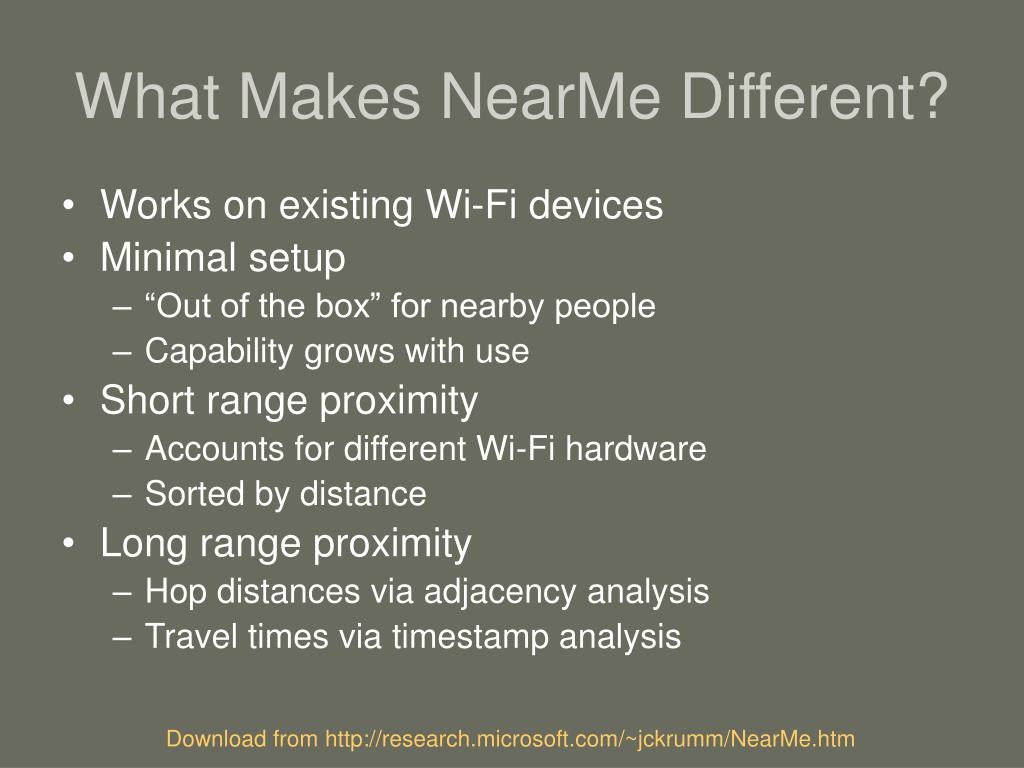 What Makes NearMe Different?

• Works on existing Wi-Fi devices
• Minimal setup
– “Out of the box” for nearby people
– Capability grows with use
• Short range proximity
– Accounts for different Wi-Fi hardware
– Sorted by distance
• Long range proximity
– Hop distances via adjacency analysis
– Travel times via timestamp analysis

Download from http://research.microsoft.com/~jckrumm/NearMe.htm